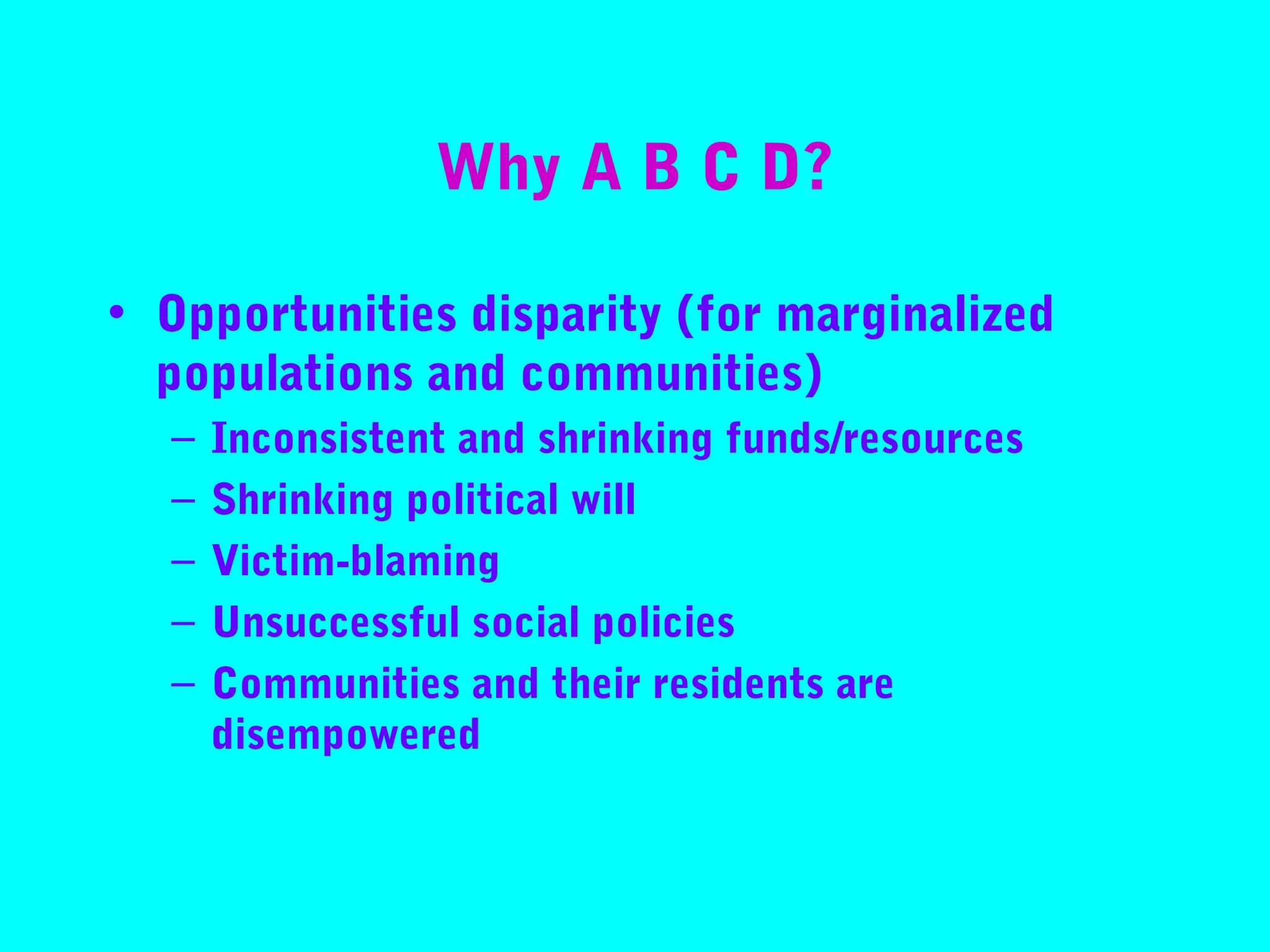 Why A B C D?

• Opportunities disparity (for marginalized populations and communities)
– Inconsistent and shrinking funds/resources
– Shrinking political will
– Victim-blaming
– Unsuccessful social policies
– Communities and their residents are disempowered